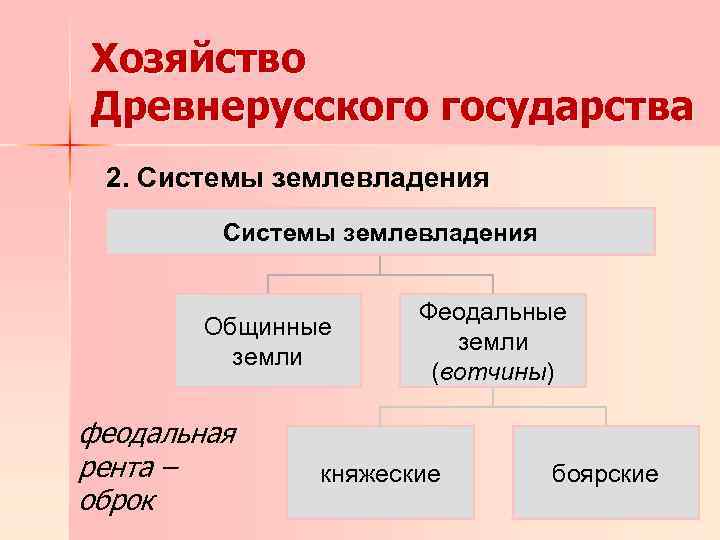 Хозяйство Древнерусского государства

2. Системы землевладения

Системы землевладения

Общинные земли

Феодальные земли (вотчины)

феодальная рента – оброк

княжеские

боярские